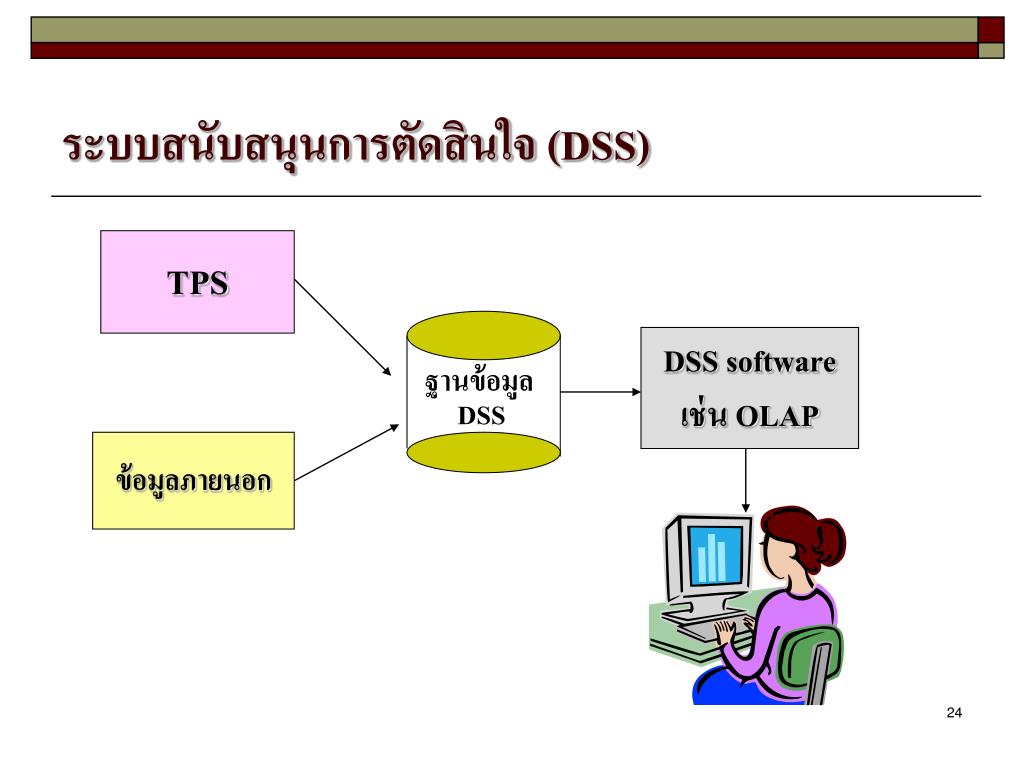 ระบบสนับสนุนการตัดสินใจ (DSS)

TPS

ข้อมูลภายนอก

ฐานข้อมูล DSS

DSS software เช่น OLAP

24